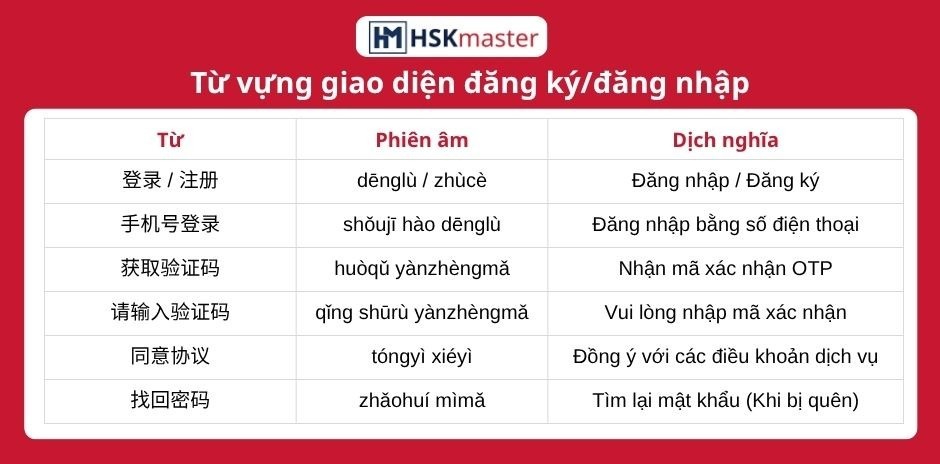 HM HSKmaster

Từ vựng giao diện đăng ký/đăng nhập

| Từ | Phiên âm | Dịch nghĩa |
|---|---|---|
| 登录 / 注册 | dēnglù / zhùcè | Đăng nhập / Đăng ký |
| 手机号登录 | shǒujī hào dēnglù | Đăng nhập bằng số điện thoại |
| 获取验证码 | huòqǔ yànzhèngmǎ | Nhận mã xác nhận OTP |
| 请输入验证码 | qǐng shūrù yànzhèngmǎ | Vui lòng nhập mã xác nhận |
| 同意协议 | tóngyì xiéyì | Đồng ý với các điều khoản dịch vụ |
| 找回密码 | zhǎohuí mìmǎ | Tìm lại mật khẩu (Khi bị quên) |